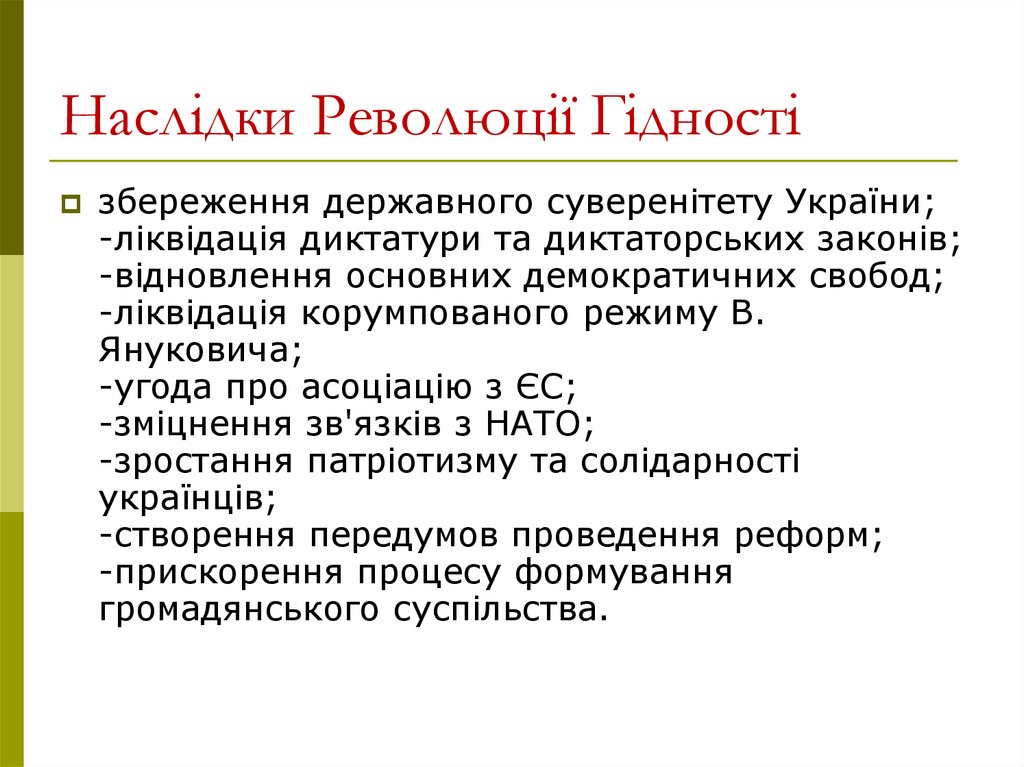 Наслідки Революції Гідності

збереження державного суверенітету України;
-ліквідація диктатури та диктаторських законів;
-відновлення основних демократичних свобод;
-ліквідація корумпованого режиму В. Януковича;
-угода про асоціацію з ЄС;
-зміцнення зв'язків з НАТО;
-зростання патріотизму та солідарності українців;
-створення передумов проведення реформ;
-прискорення процесу формування громадянського суспільства.